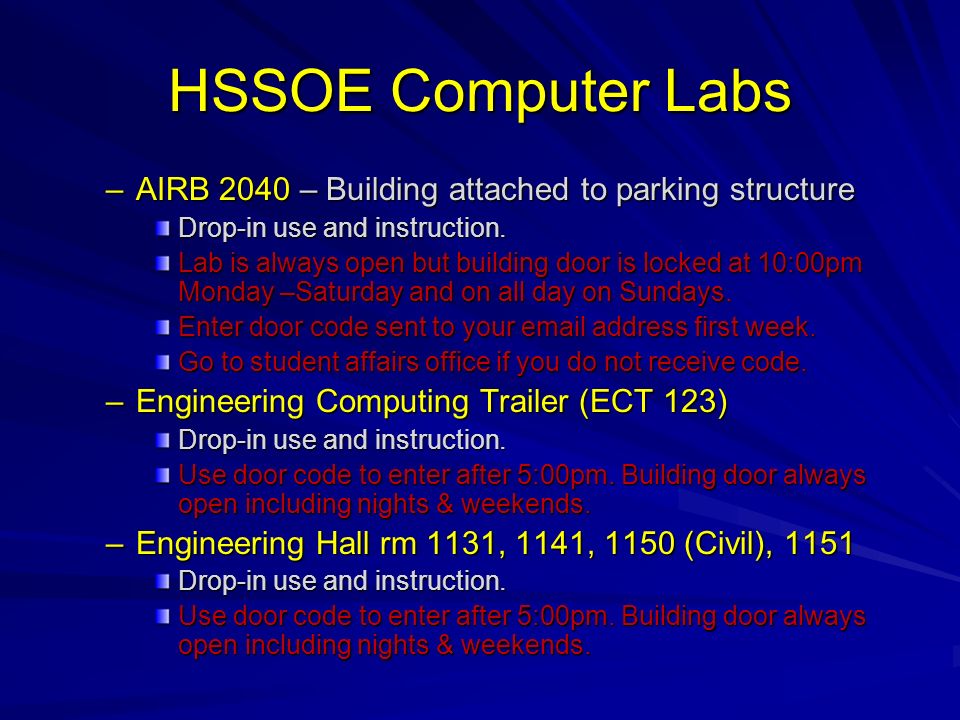 HSSOE Computer Labs

– AIRB 2040 – Building attached to parking structure
Drop-in use and instruction.
Lab is always open but building door is locked at 10:00pm Monday –Saturday and on all day on Sundays.
Enter door code sent to your email address first week.
Go to student affairs office if you do not receive code.

– Engineering Computing Trailer (ECT 123)
Drop-in use and instruction.
Use door code to enter after 5:00pm. Building door always open including nights & weekends.

– Engineering Hall rm 1131, 1141, 1150 (Civil), 1151
Drop-in use and instruction.
Use door code to enter after 5:00pm. Building door always open including nights & weekends.